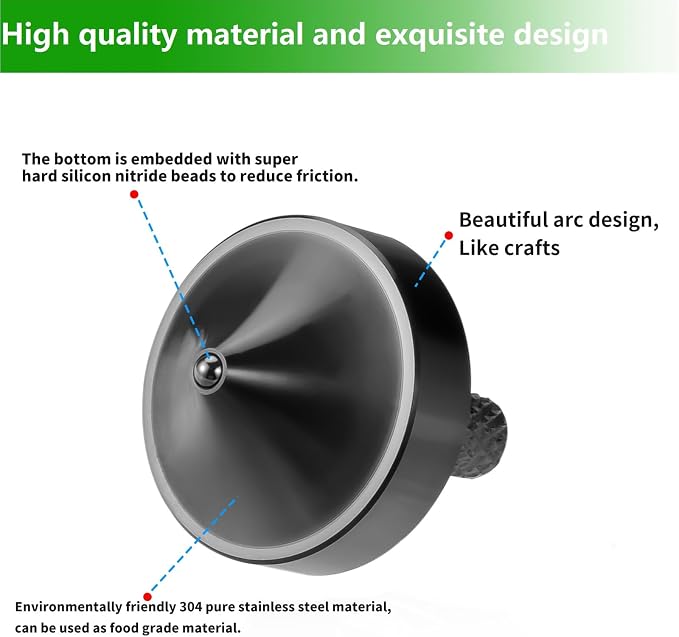 High quality material and exquisite design

The bottom is embedded with super hard silicon nitride beads to reduce friction.

Beautiful arc design, Like crafts

Environmentally friendly 304 pure stainless steel material, can be used as food grade material.